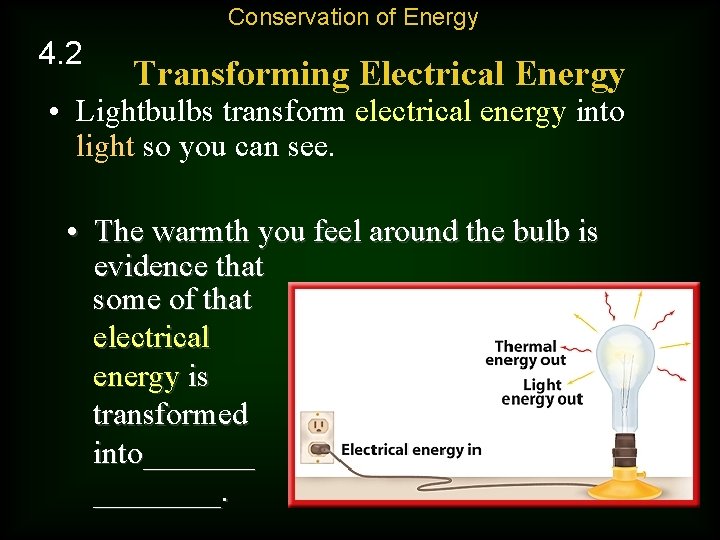 Conservation of Energy

4.2

Transforming Electrical Energy

• Lightbulbs transform electrical energy into light so you can see.

• The warmth you feel around the bulb is evidence that some of that electrical energy is transformed into_______ ________.

Thermal energy out

Light energy out

Electrical energy in